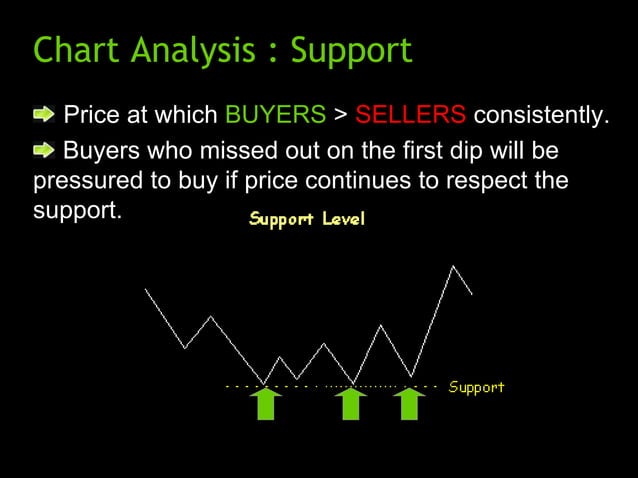 Chart Analysis : Support

Price at which BUYERS > SELLERS consistently.

Buyers who missed out on the first dip will be pressured to buy if price continues to respect the support.

Support Level

Support